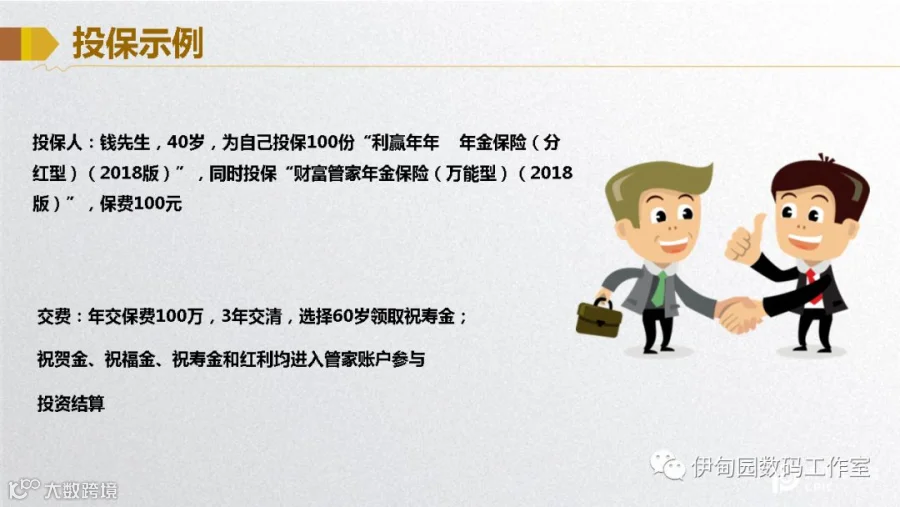 投保示例

投保人：钱先生，40岁，为自己投保100份“利赢年年 年金保险（分红型）（2018版）”，同时投保“财富管家年金保险（万能型）（2018版）”，保费100元

交费：年交保费100万，3年交清，选择60岁领取祝寿金；

祝贺金、祝福金、祝寿金和红利均进入管家账户参与

投资结算

伊甸园数码工作室

大数跨境